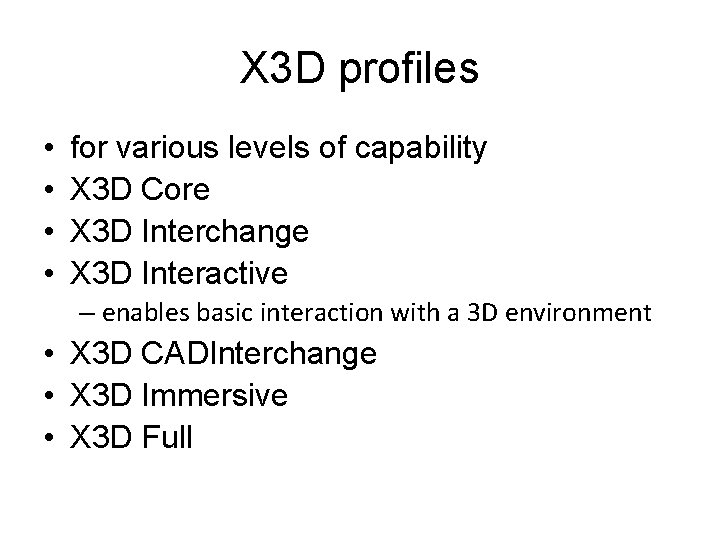 X3D profiles

• for various levels of capability
• X3D Core
• X3D Interchange
• X3D Interactive
– enables basic interaction with a 3D environment
• X3D CADInterchange
• X3D Immersive
• X3D Full